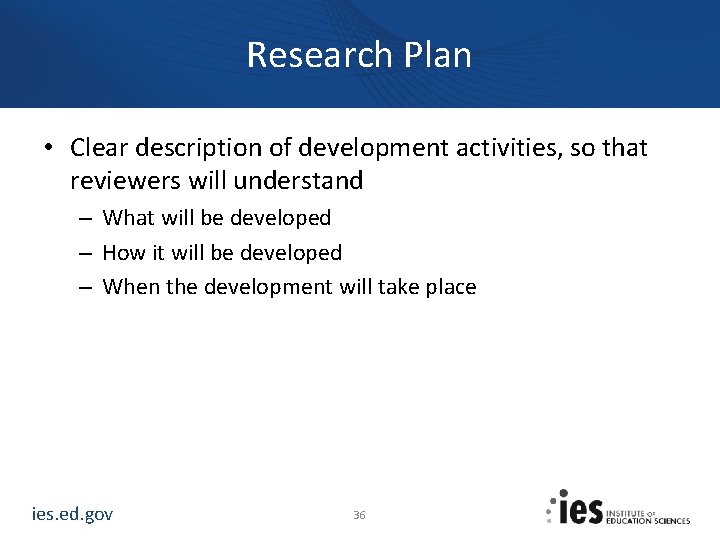 Research Plan

• Clear description of development activities, so that reviewers will understand
– What will be developed
– How it will be developed
– When the development will take place

ies.ed.gov

36

ies INSTITUTE OF EDUCATION SCIENCES